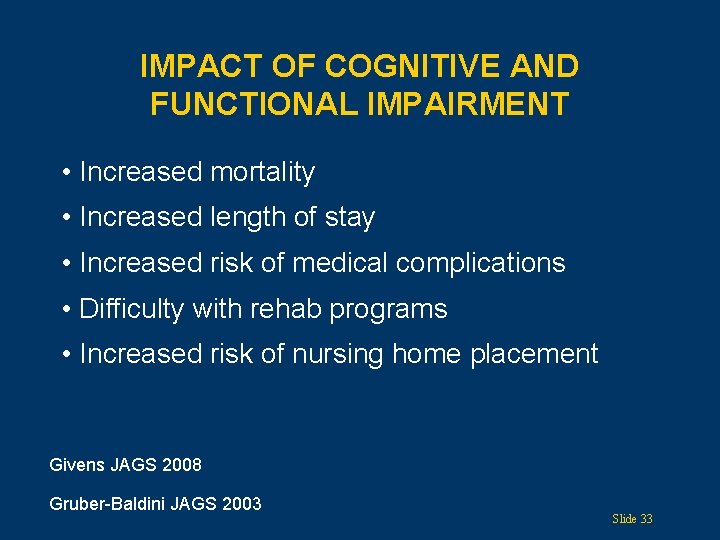 IMPACT OF COGNITIVE AND FUNCTIONAL IMPAIRMENT

• Increased mortality
• Increased length of stay
• Increased risk of medical complications
• Difficulty with rehab programs
• Increased risk of nursing home placement

Givens JAGS 2008

Gruber-Baldini JAGS 2003

Slide 33